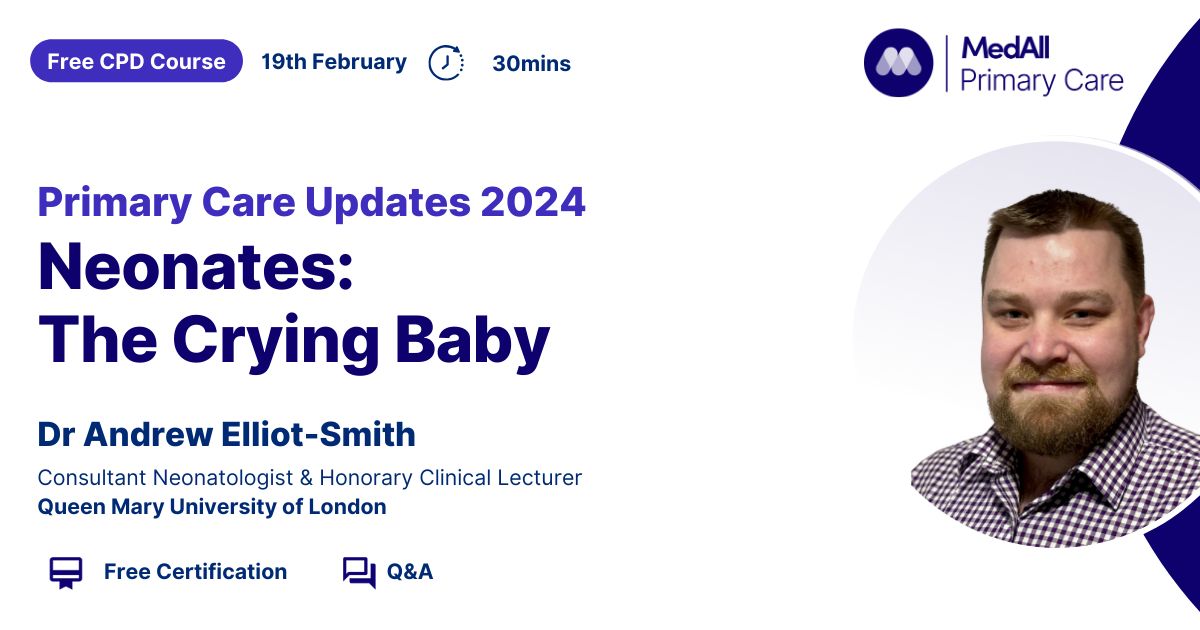 Free CPD Course 19th February 30mins

MedAll
Primary Care

Primary Care Updates 2024
Neonates:
The Crying Baby

Dr Andrew Elliot-Smith
Consultant Neonatologist & Honorary Clinical Lecturer
Queen Mary University of London

Free Certification Q&A